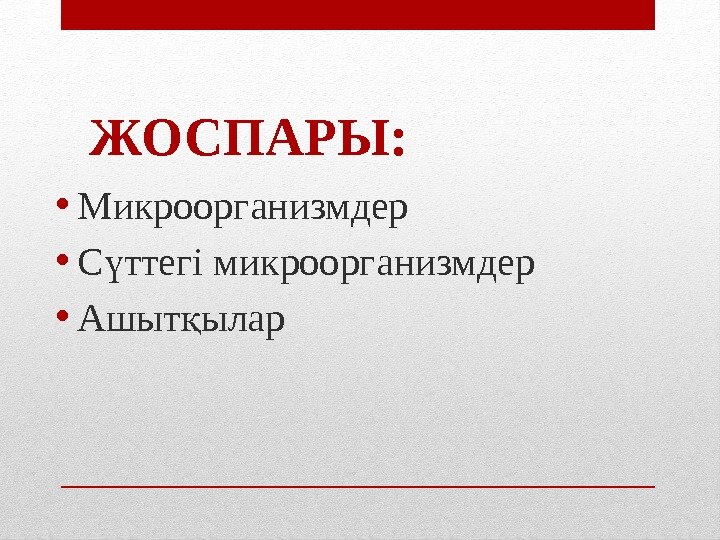 ЖОСПАРЫ:

• Микроорганизмдер
• Сүттегі микроорганизмдер
• Ашытқылар